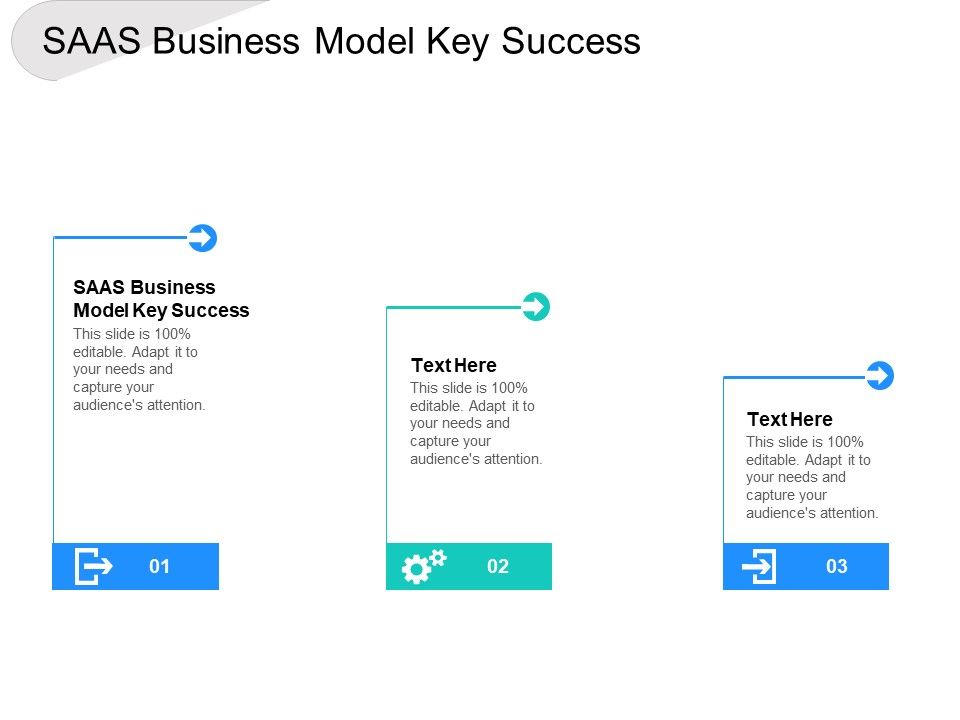 SAAS Business Model Key Success

SAAS Business Model Key Success
This slide is 100% editable. Adapt it to your needs and capture your audience's attention.

01

Text Here
This slide is 100% editable. Adapt it to your needs and capture your audience's attention.

02

Text Here
This slide is 100% editable. Adapt it to your needs and capture your audience's attention.

03